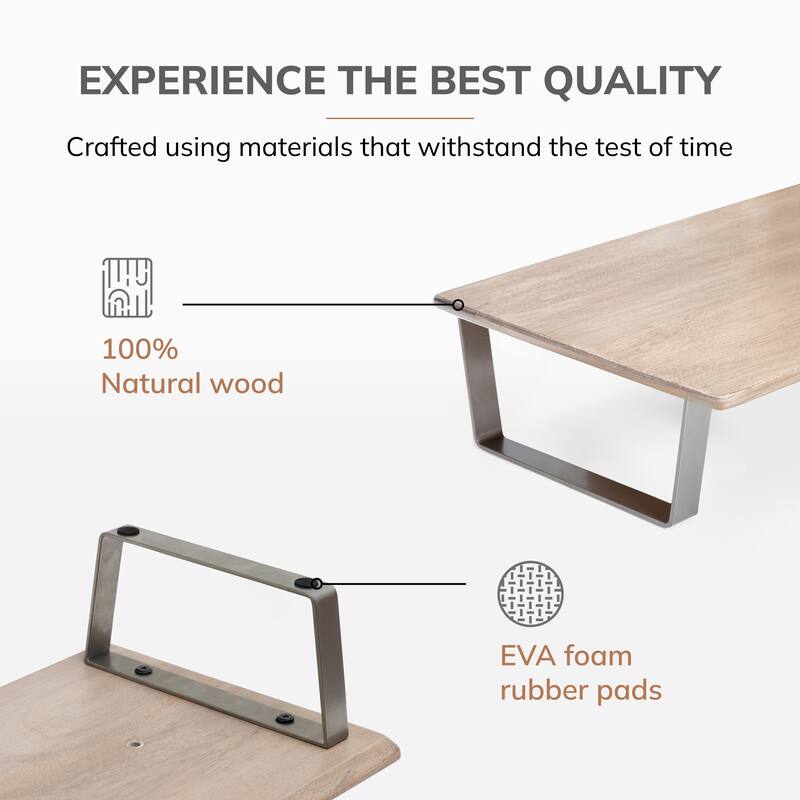 EXPERIENCE THE BEST QUALITY

Crafted using materials that withstand the test of time

100%
Natural wood

EVA foam
rubber pads